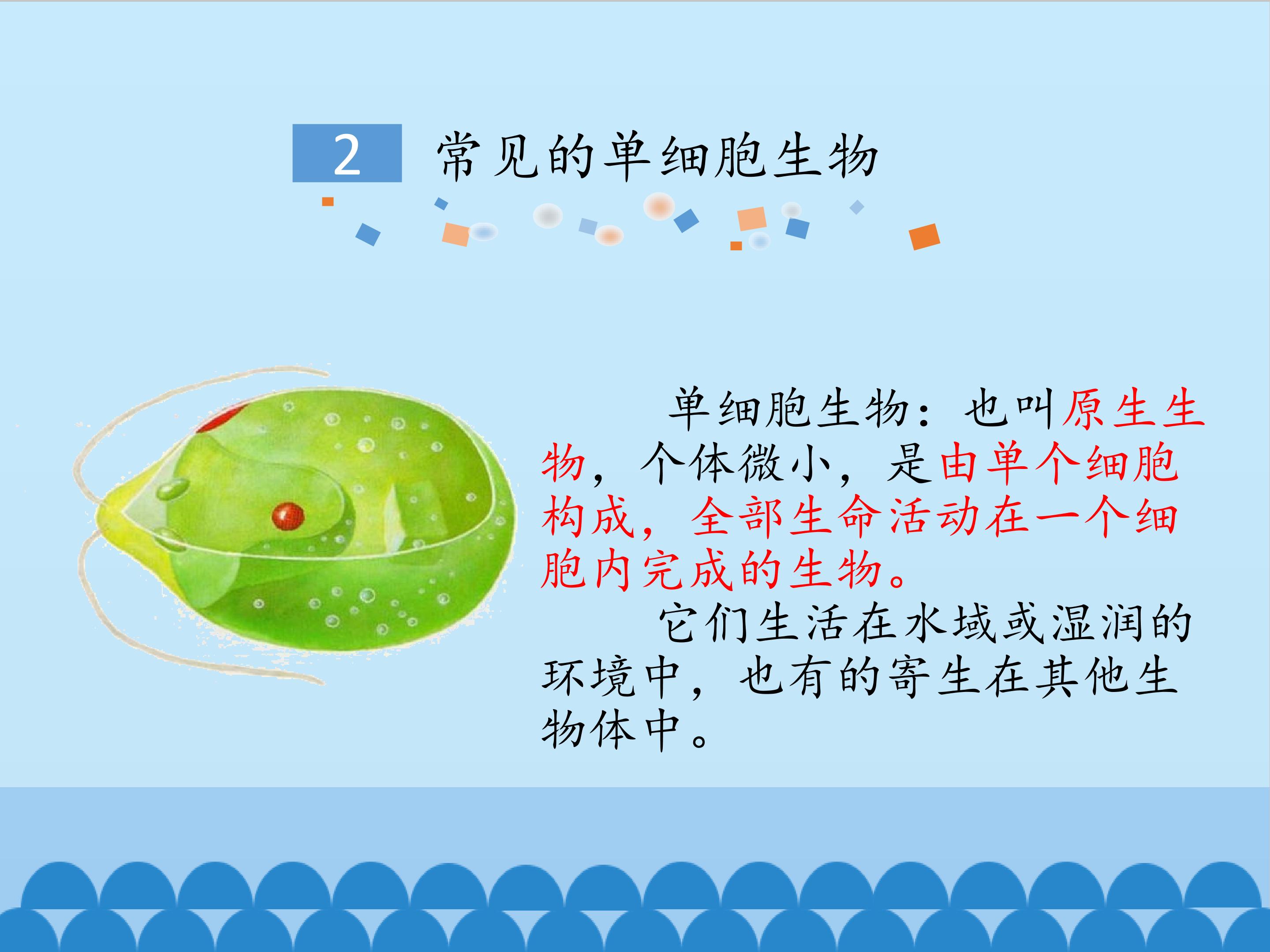 2 常见的单细胞生物

单细胞生物：也叫原生生物，个体微小，是由单个细胞构成，全部生命活动在一个细胞内完成的生物。

它们生活在水域或湿润的环境中，也有的寄生在其他生物体中。